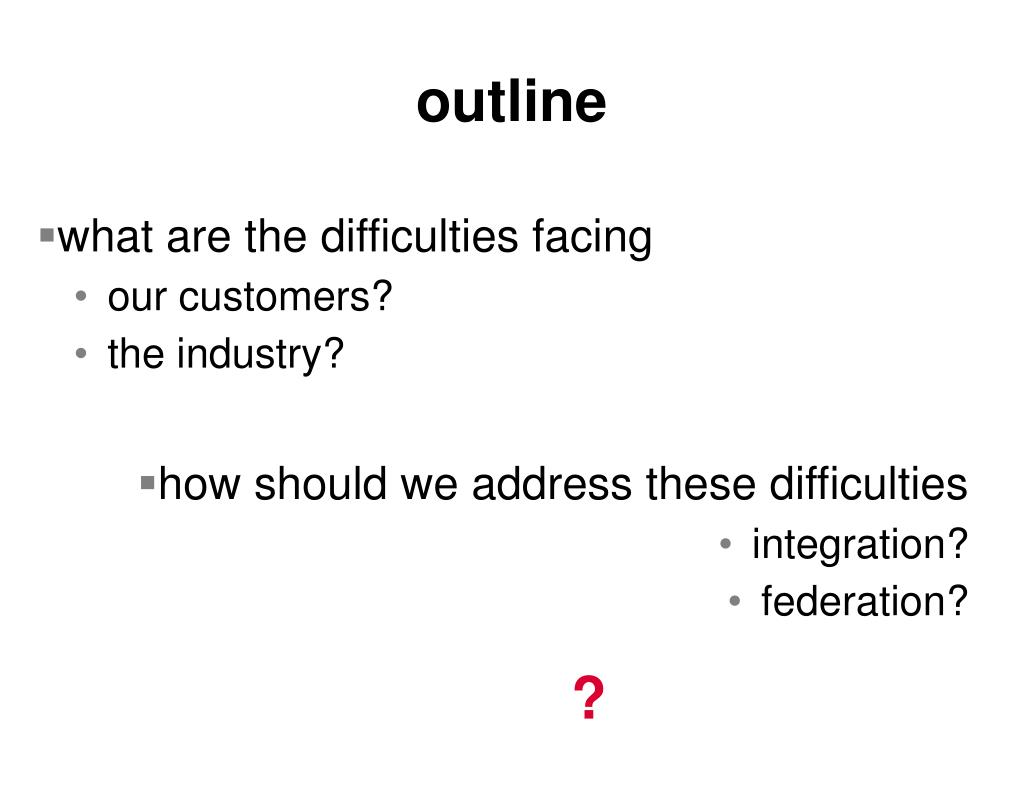 outline

▪what are the difficulties facing
• our customers?
• the industry?

▪how should we address these difficulties
• integration?
• federation?

?